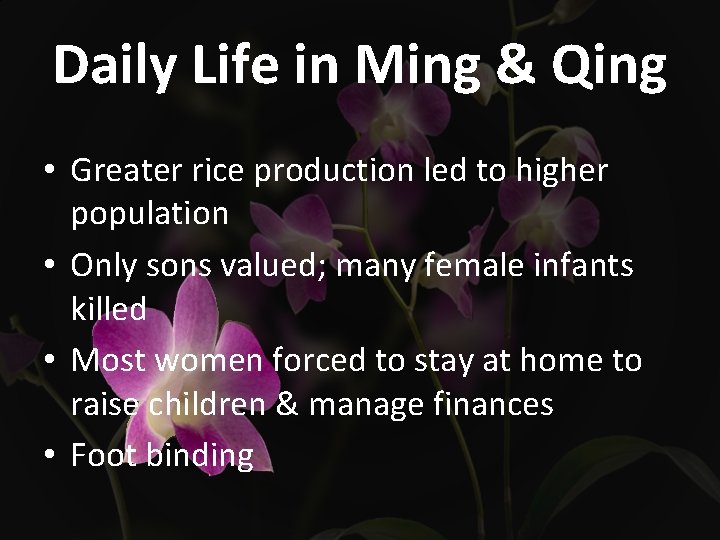 Daily Life in Ming & Qing

• Greater rice production led to higher population
• Only sons valued; many female infants killed
• Most women forced to stay at home to raise children & manage finances
• Foot binding